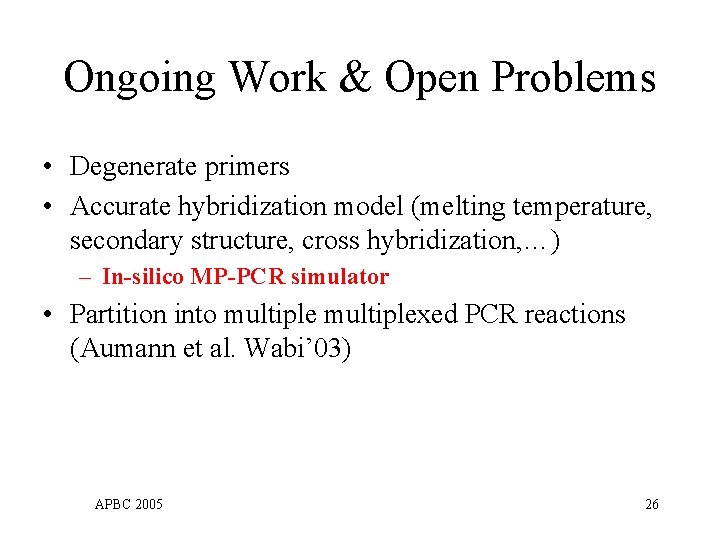 Ongoing Work & Open Problems

• Degenerate primers
• Accurate hybridization model (melting temperature, secondary structure, cross hybridization,…)
– In-silico MP-PCR simulator
• Partition into multiple multiplexed PCR reactions (Aumann et al. Wabi'03)

APBC 2005

26